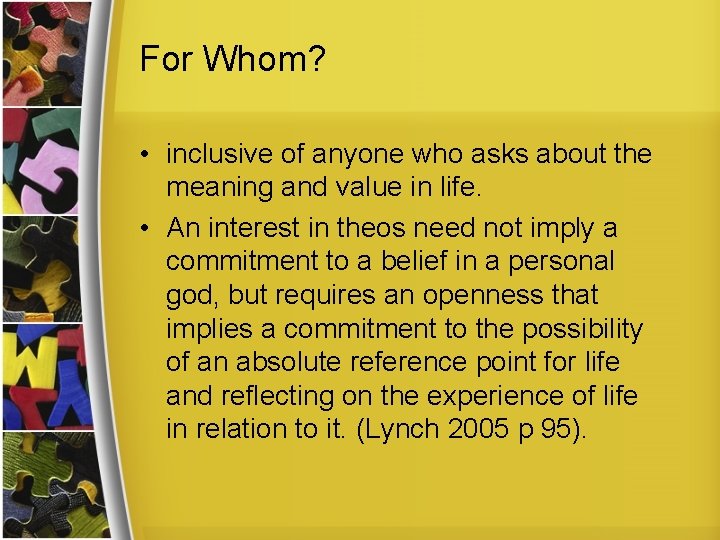 For Whom?

• inclusive of anyone who asks about the meaning and value in life.

• An interest in theos need not imply a commitment to a belief in a personal god, but requires an openness that implies a commitment to the possibility of an absolute reference point for life and reflecting on the experience of life in relation to it. (Lynch 2005 p 95).